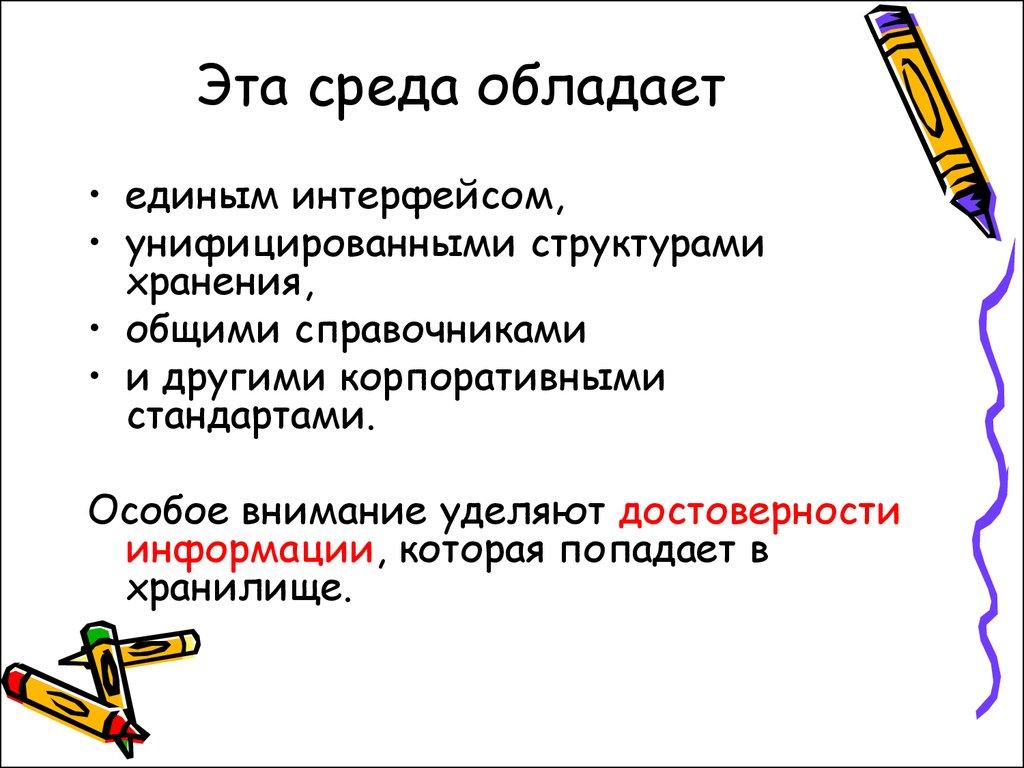 Эта среда обладает

• единым интерфейсом,
• унифицированными структурами хранения,
• общими справочниками
• и другими корпоративными стандартами.

Особое внимание уделяют достоверности информации, которая попадает в хранилище.